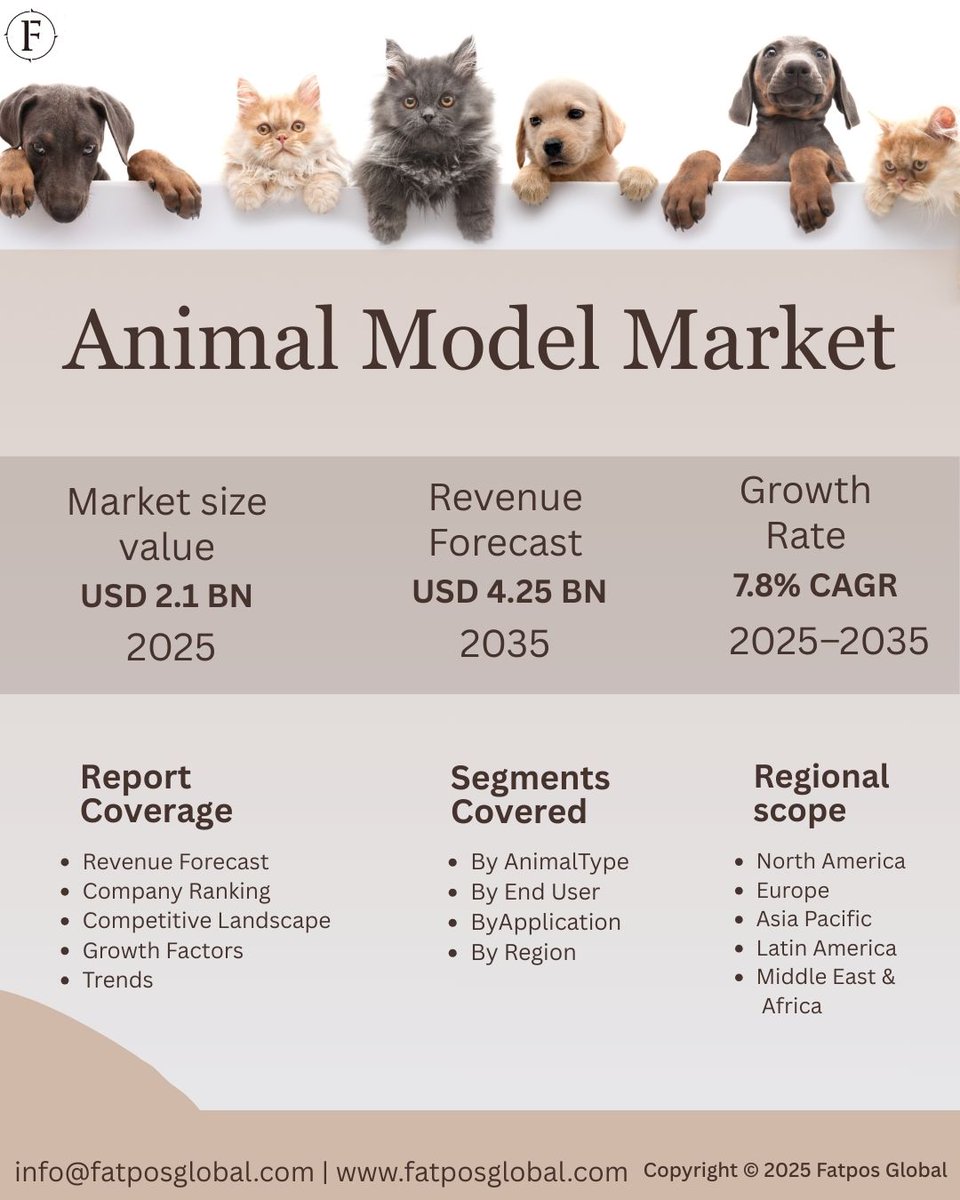 F

Animal Model Market

Market size value
USD 2.1 BN
2025

Revenue Forecast
USD 4.25 BN
2035

Growth Rate
7.8% CAGR
2025–2035

Report Coverage
- Revenue Forecast
- Company Ranking
- Competitive Landscape
- Growth Factors
- Trends

Segments Covered
- By AnimalType
- By End User
- ByApplication
- By Region

Regional scope
- North America
- Europe
- Asia Pacific
- Latin America
- Middle East & Africa

info@fatposglobal.com | www.fatposglobal.com Copyright © 2025 Fatpos Global